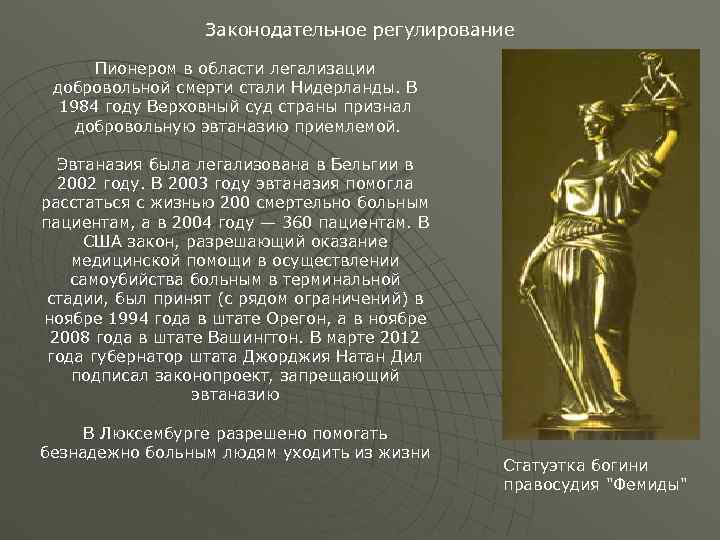 Законодательное регулирование

Пионером в области легализации добровольной смерти стали Нидерланды. В 1984 году Верховный суд страны признал добровольную эвтаназию приемлемой.

Эвтаназия была легализована в Бельгии в 2002 году. В 2003 году эвтаназия помогла расстаться с жизнью 200 смертельно больным пациентам, а в 2004 году — 360 пациентам. В США закон, разрешающий оказание медицинской помощи в осуществлении самоубийства больным в терминальной стадии, был принят (с рядом ограничений) в ноябре 1994 года в штате Орегон, а в ноябре 2008 года в штате Вашингтон. В марте 2012 года губернатор штата Джорджия Натан Дил подписал законопроект, запрещающий эвтаназию

В Люксембурге разрешено помогать безнадежно больным людям уходить из жизни

Статуэтка богини правосудия "Фемиды"